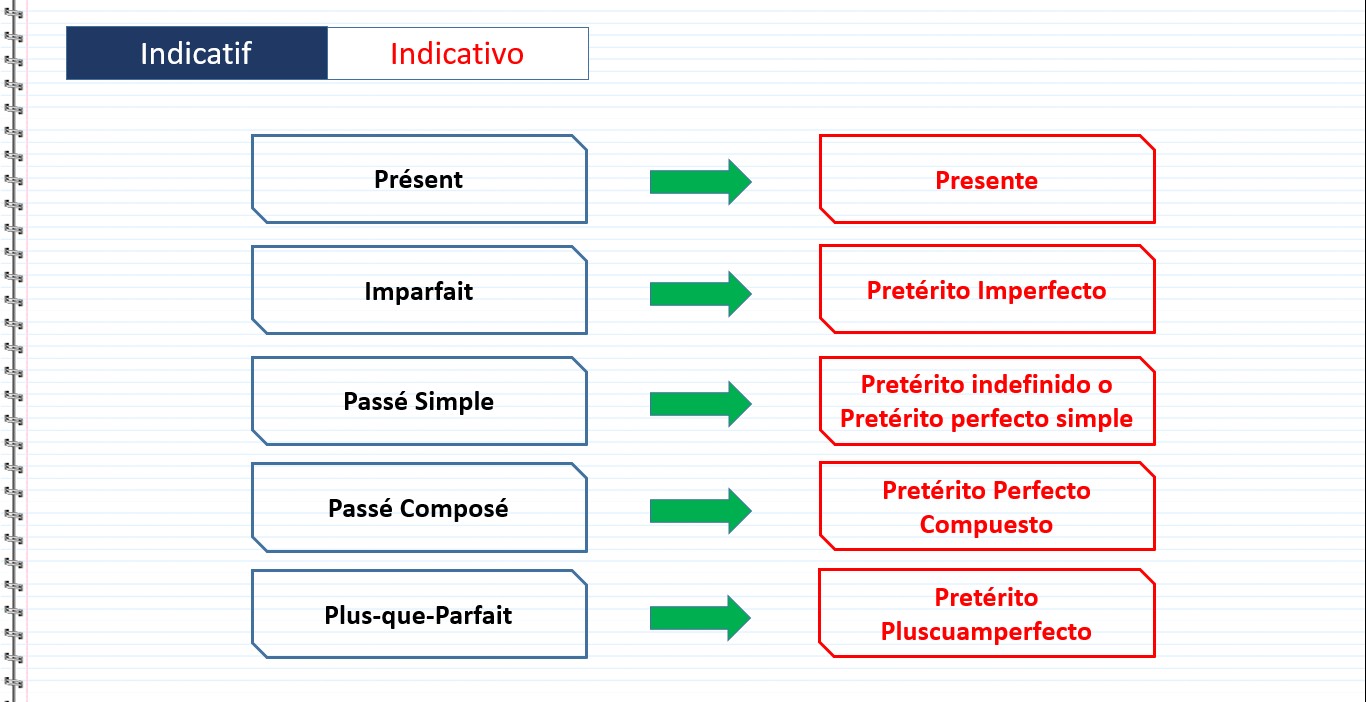 Indicatif Indicativo

Présent

Presente

Imparfait

Pretérito Imperfecto

Passé Simple

Pretérito indefinido o Pretérito perfecto simple

Passé Composé

Pretérito Perfecto Compuesto

Plus-que-Parfait

Pretérito Pluscuamperfecto